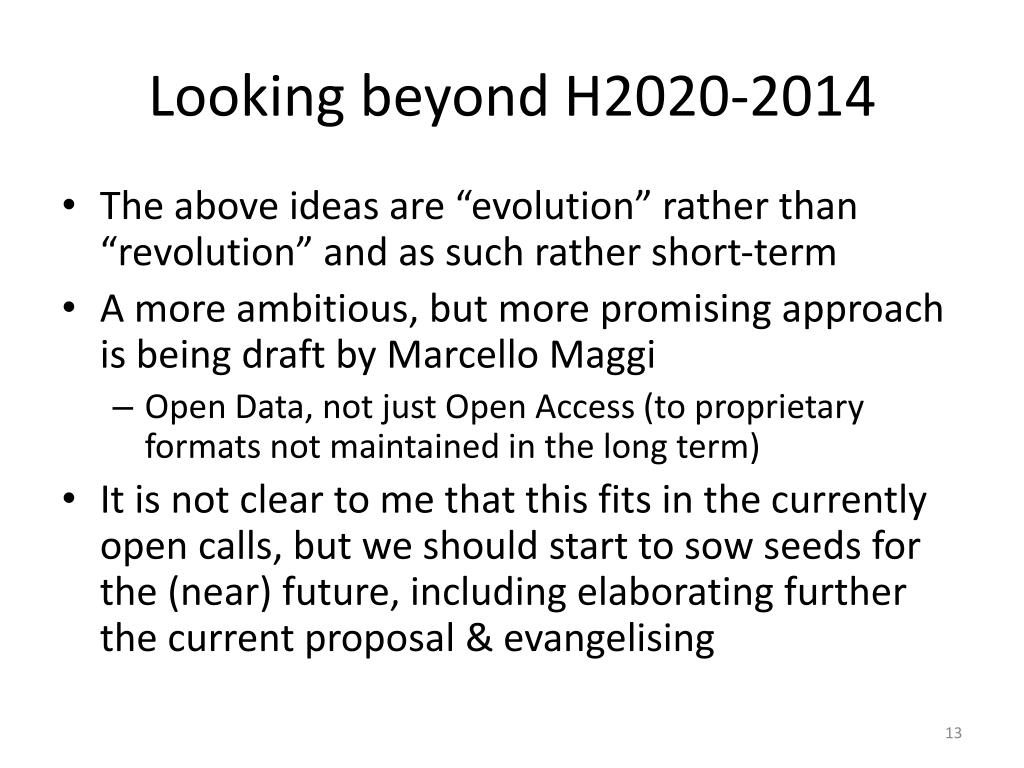 Looking beyond H2020-2014

• The above ideas are “evolution” rather than “revolution” and as such rather short-term
• A more ambitious, but more promising approach is being draft by Marcello Maggi
  – Open Data, not just Open Access (to proprietary formats not maintained in the long term)
• It is not clear to me that this fits in the currently open calls, but we should start to sow seeds for the (near) future, including elaborating further the current proposal & evangelising

13